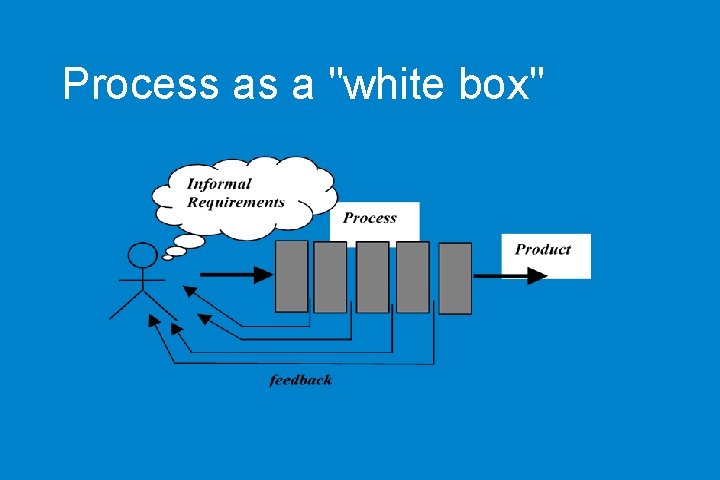 Process as a "white box"

Informal Requirements

Process

Product

feedback